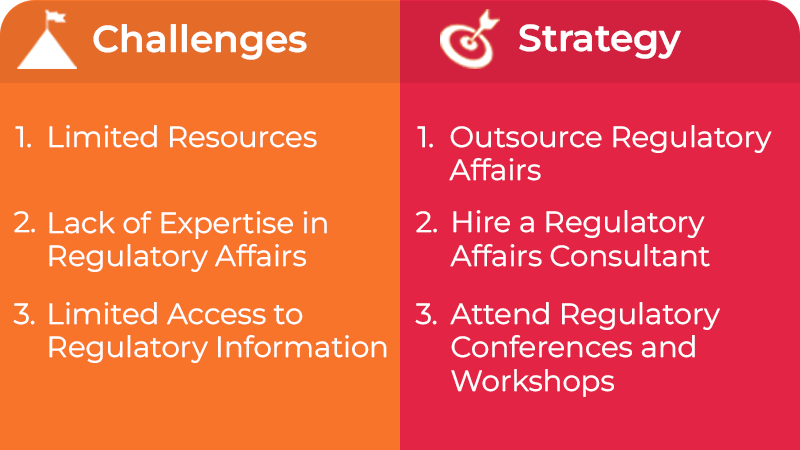 Challenges

1. Limited Resources

2. Lack of Expertise in Regulatory Affairs

3. Limited Access to Regulatory Information

Strategy

1. Outsource Regulatory Affairs

2. Hire a Regulatory Affairs Consultant

3. Attend Regulatory Conferences and Workshops